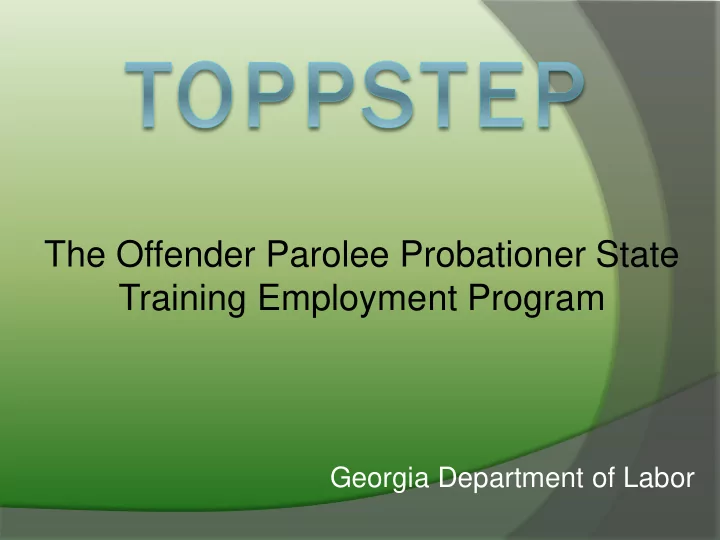 TOPPSTEP

The Offender Parolee Probationer State Training Employment Program

Georgia Department of Labor